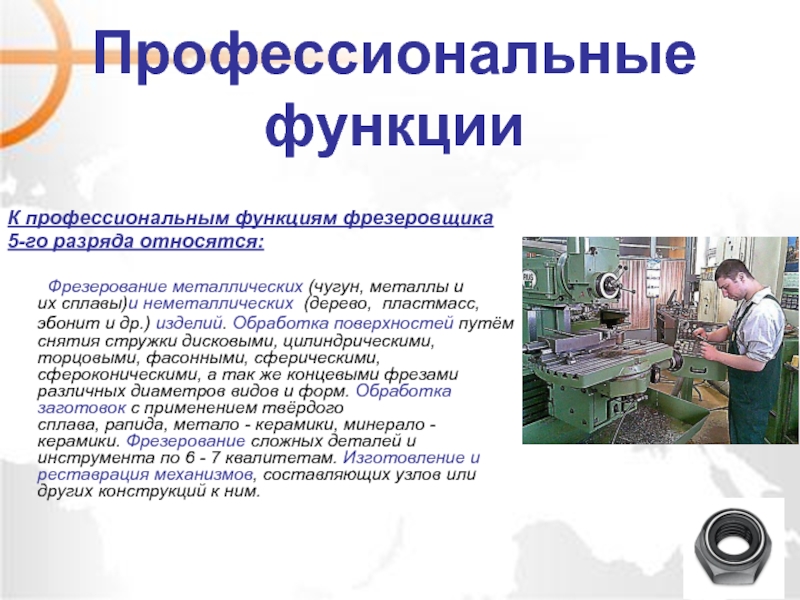 Профессиональные функции

К профессиональным функциям фрезеровщика 5-го разряда относятся:

Фрезерование металлических (чугун, металлы и их сплавы)и неметаллических (дерево, пластмасс, эбонит и др.) изделий. Обработка поверхностей путём снятия стружки дисковыми, цилиндрическими, торцовыми, фасонными, сферическими, сфероконическими, а так же концевыми фрезами различных диаметров видов и форм. Обработка заготовок с применением твёрдого сплава, рапида, метало - керамики, минерало - керамики. Фрезерование сложных деталей и инструмента по 6 - 7 квалитетам. Изготовление и реставрация механизмов, составляющих узлов или других конструкций к ним.